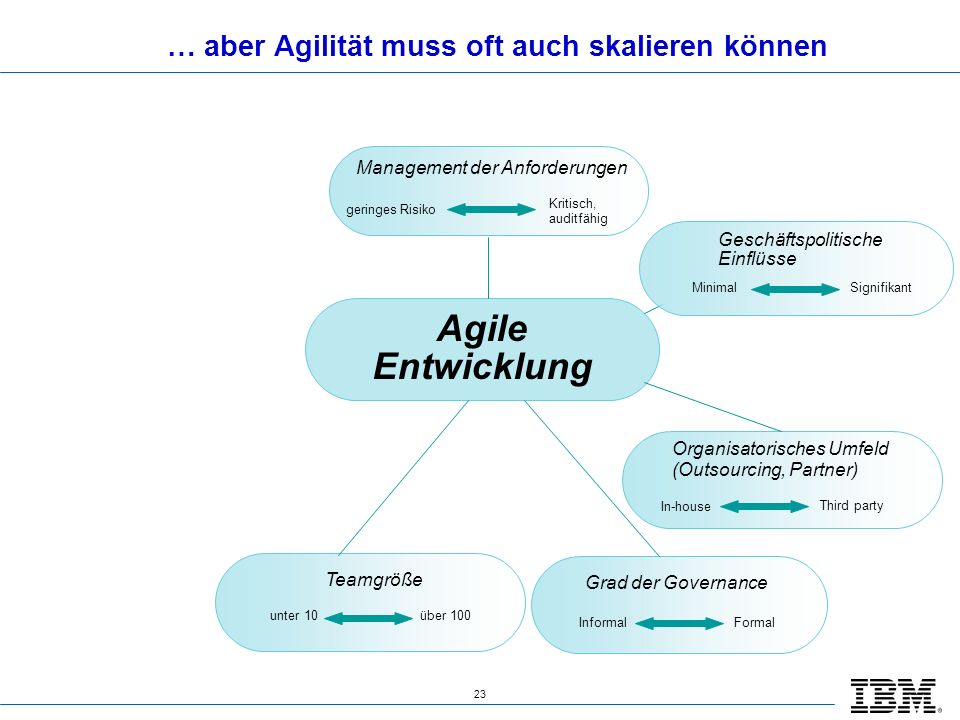 … aber Agilität muss oft auch skalieren können

Management der Anforderungen
geringes Risiko
Kritisch, auditfähig

Geschäftspolitische Einflüsse
Minimal
Signifikant

Agile Entwicklung

Organisatorisches Umfeld (Outsourcing, Partner)
In-house
Third party

Teamgröße
unter 10
über 100

Grad der Governance
Informal
Formal

23

IBM